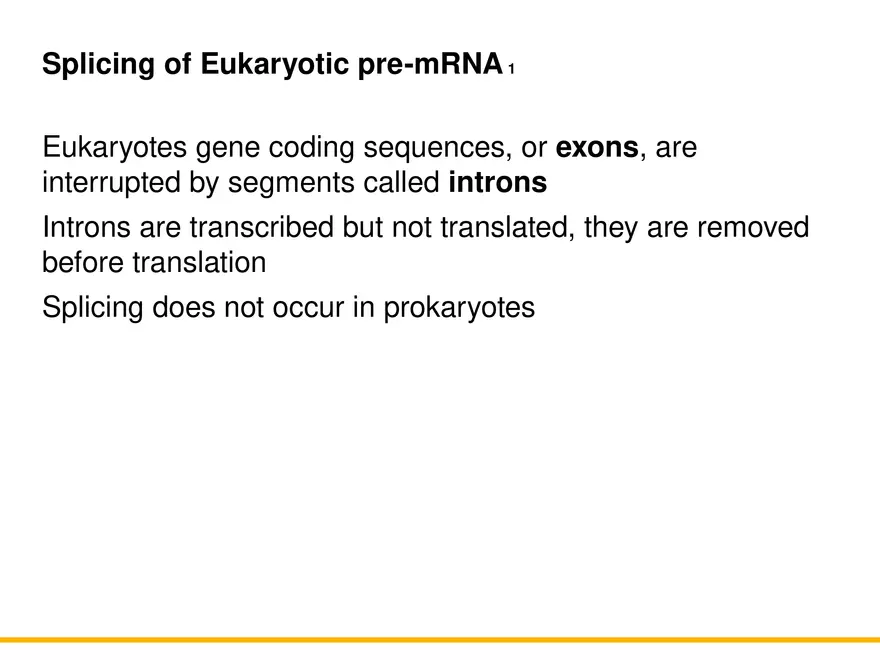 Splicing of Eukaryotic pre-mRNA 1

Eukaryotes gene coding sequences, or exons, are interrupted by segments called introns

Introns are transcribed but not translated, they are removed before translation

Splicing does not occur in prokaryotes